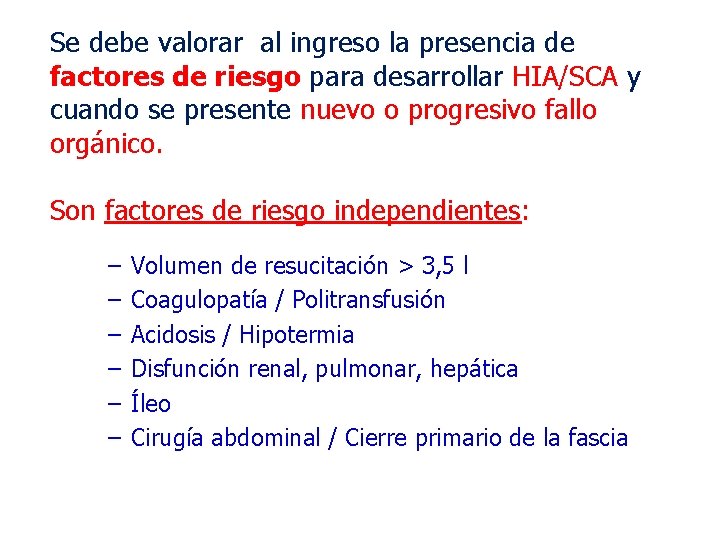 Se debe valorar al ingreso la presencia de factores de riesgo para desarrollar HIA/SCA y cuando se presente nuevo o progresivo fallo orgánico.

Son factores de riesgo independientes:

– Volumen de resucitación > 3,5 l
– Coagulopatía / Politransfusión
– Acidosis / Hipotermia
– Disfunción renal, pulmonar, hepática
– Íleo
– Cirugía abdominal / Cierre primario de la fascia